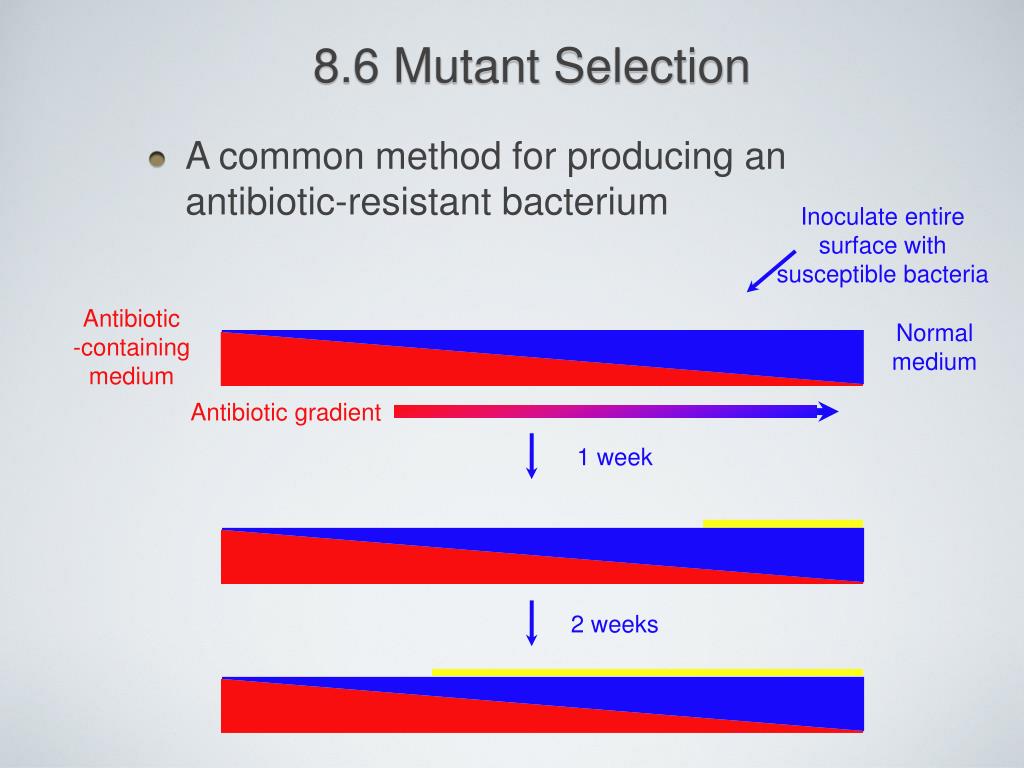 8.6 Mutant Selection

A common method for producing an antibiotic-resistant bacterium

Inoculate entire surface with susceptible bacteria

Antibiotic -containing medium

Normal medium

Antibiotic gradient

1 week

2 weeks